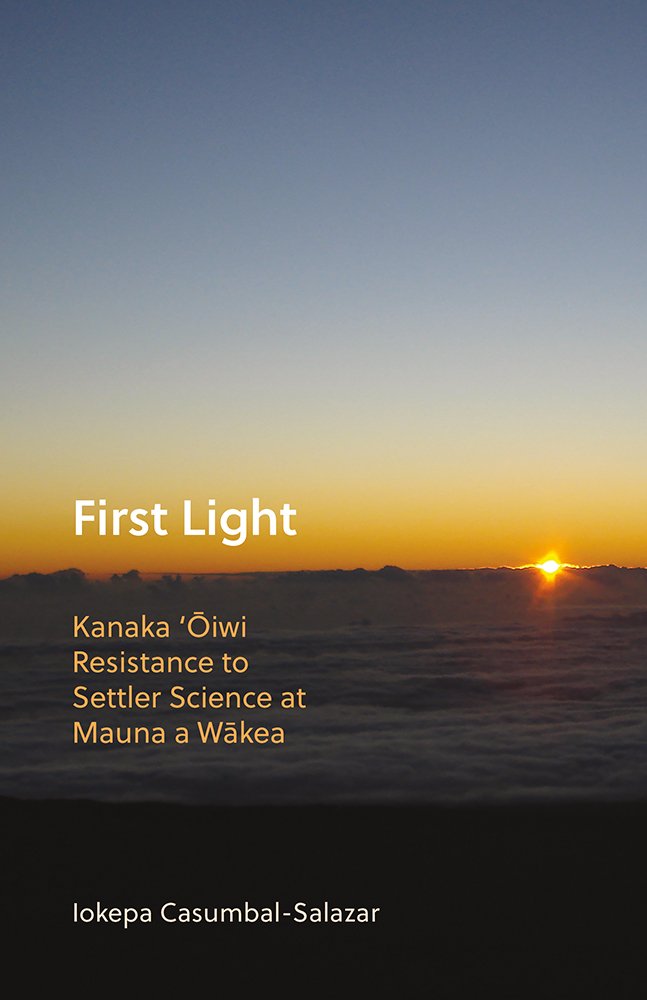 First Light

Kanaka ʻŌiwi Resistance to Settler Science at Mauna a Wākea

Iokepa Casumbal-Salazar